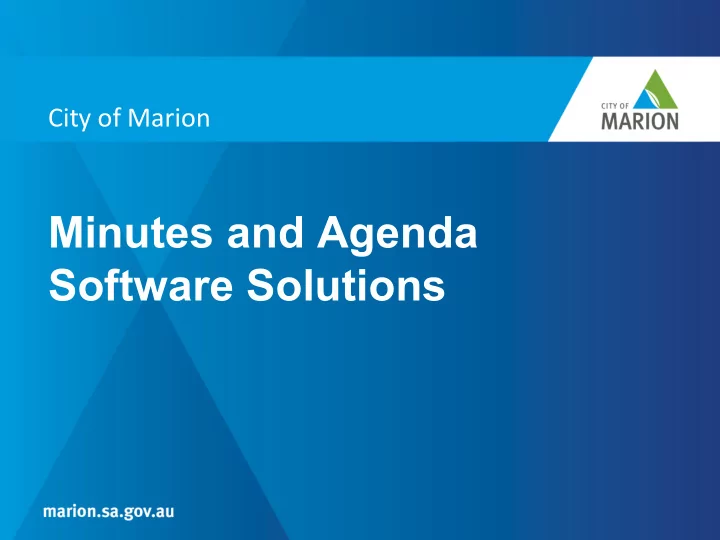 City of Marion

CITY OF
MARION

Minutes and Agenda Software Solutions

marion.sa.gov.au